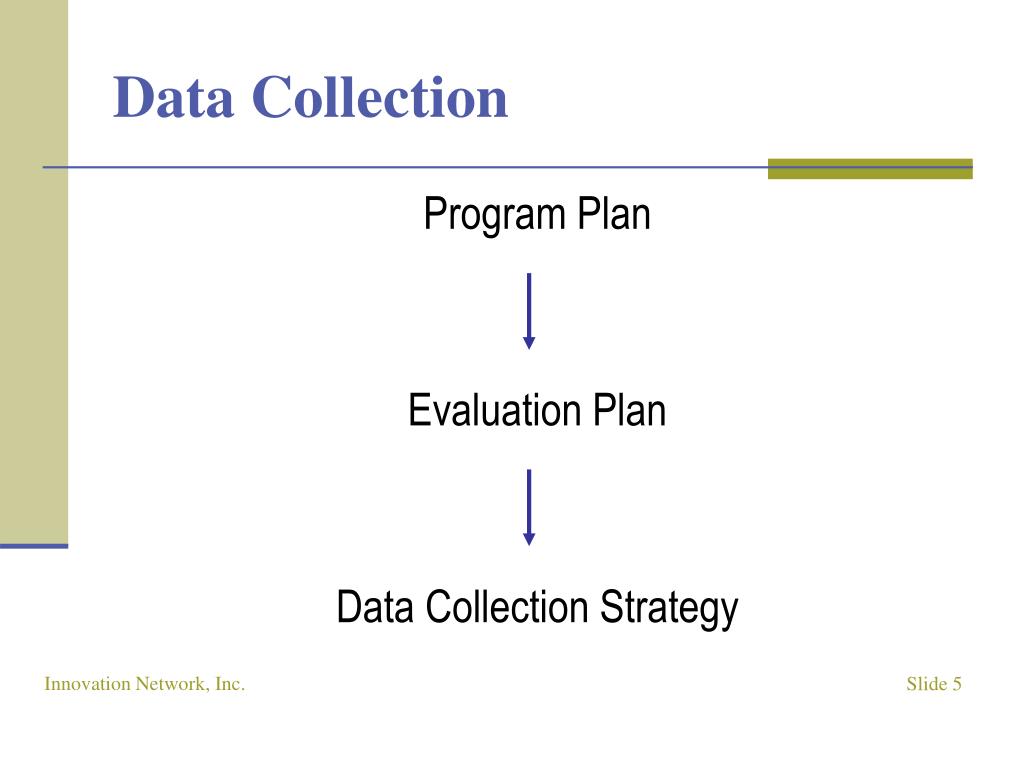 Data Collection

Program Plan

Evaluation Plan

Data Collection Strategy

Innovation Network, Inc.

Slide 5